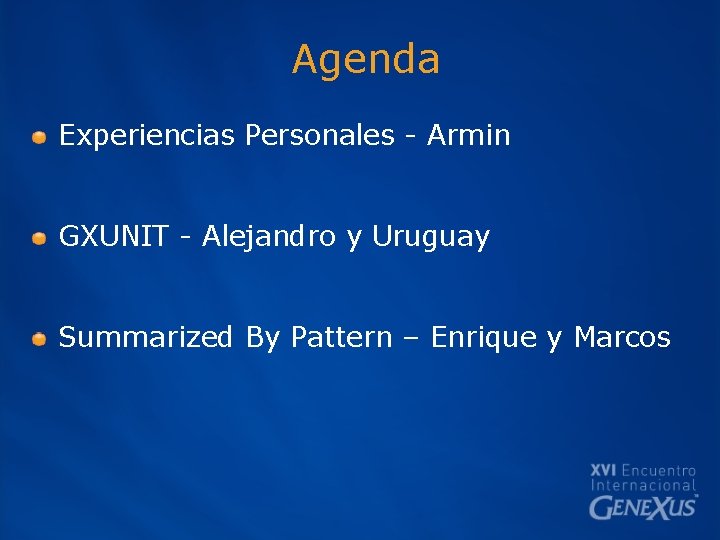 Agenda

Experiencias Personales - Armin

GXUNIT - Alejandro y Uruguay

Summarized By Pattern – Enrique y Marcos

XVI Encuentro Internacional GENEXUS